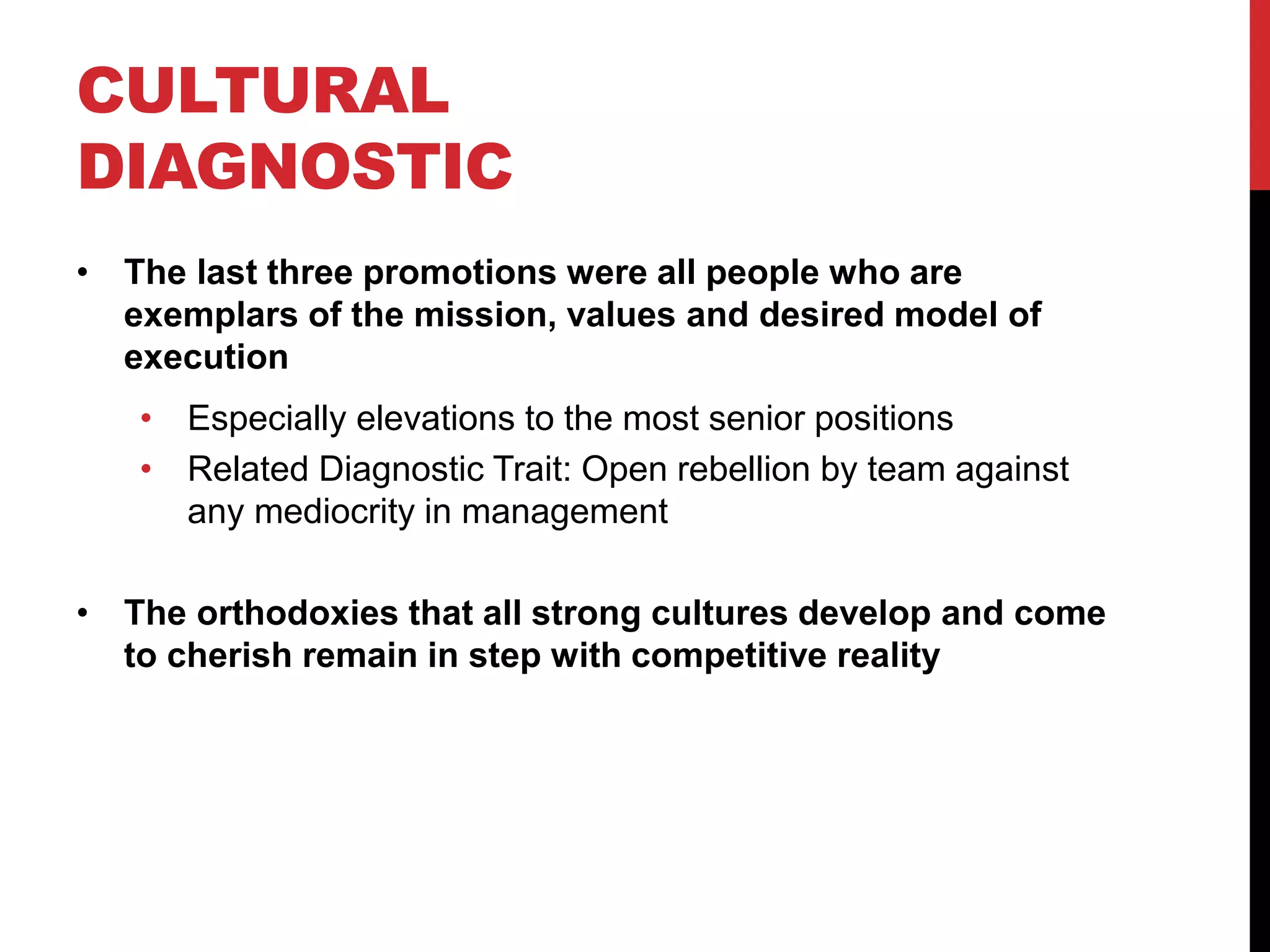 CULTURAL DIAGNOSTIC

• The last three promotions were all people who are exemplars of the mission, values and desired model of execution

• Especially elevations to the most senior positions
• Related Diagnostic Trait: Open rebellion by team against any mediocrity in management

• The orthodoxies that all strong cultures develop and come to cherish remain in step with competitive reality